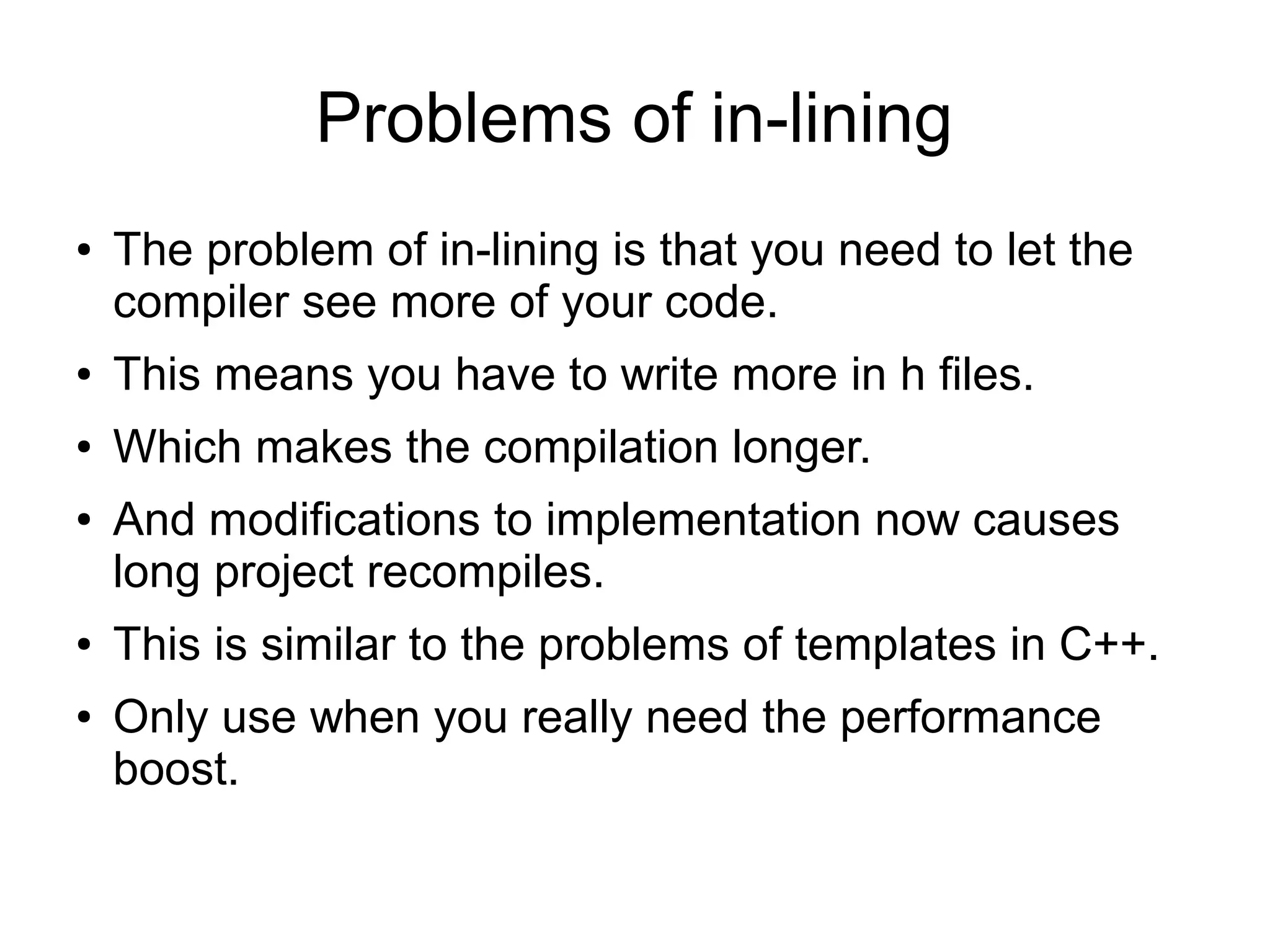 Problems of in-lining

• The problem of in-lining is that you need to let the compiler see more of your code.
• This means you have to write more in h files.
• Which makes the compilation longer.
• And modifications to implementation now causes long project recompiles.
• This is similar to the problems of templates in C++.
• Only use when you really need the performance boost.